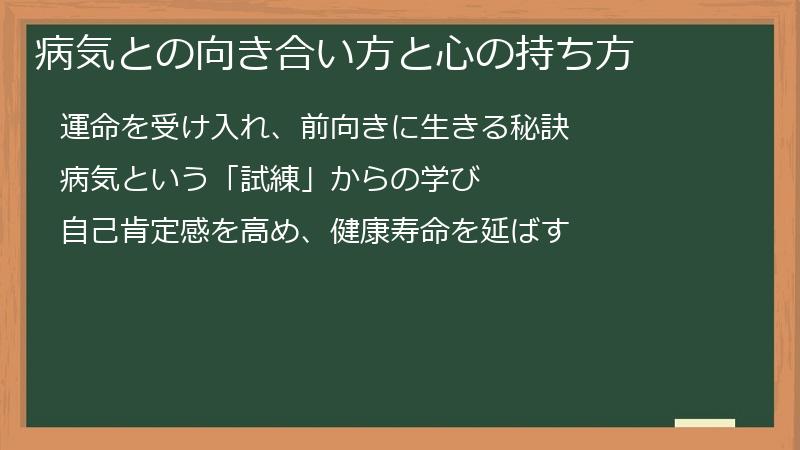 病気との向き合い方と心の持ち方

運命を受け入れ、前向きに生きる秘訣

病気という「試練」からの学び

自己肯定感を高め、健康寿命を延ばす